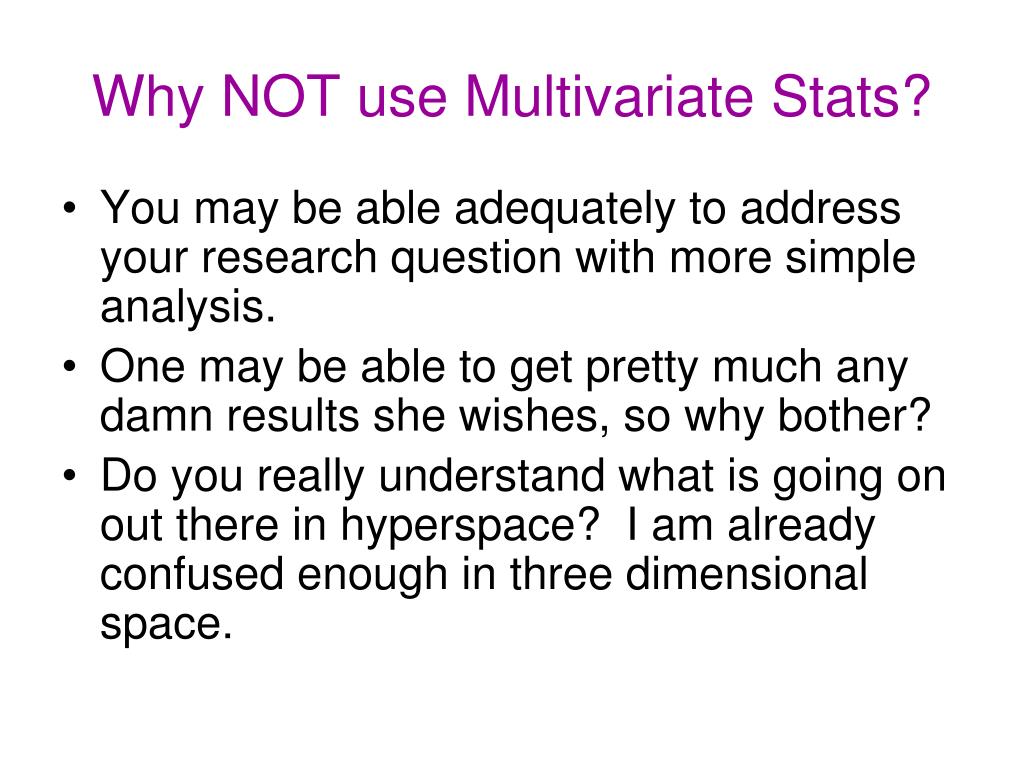 Why NOT use Multivariate Stats?

• You may be able adequately to address your research question with more simple analysis.
• One may be able to get pretty much any damn results she wishes, so why bother?
• Do you really understand what is going on out there in hyperspace? I am already confused enough in three dimensional space.